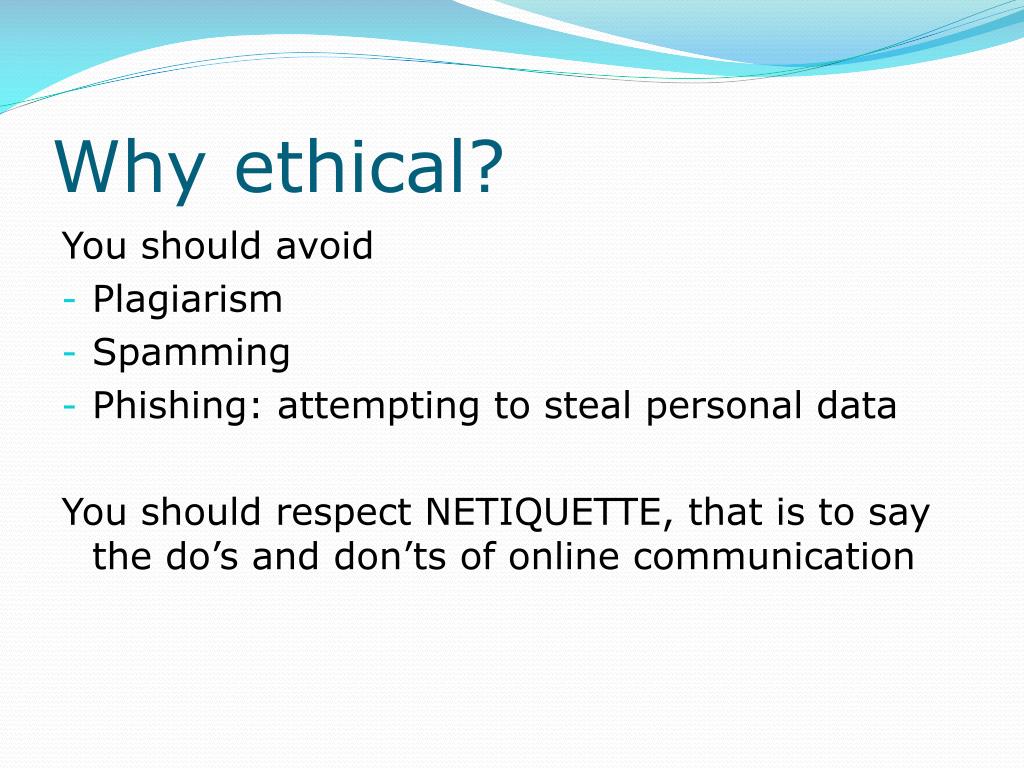 Why ethical?

You should avoid
- Plagiarism
- Spamming
- Phishing: attempting to steal personal data

You should respect NETIQUETTE, that is to say the do’s and don’ts of online communication